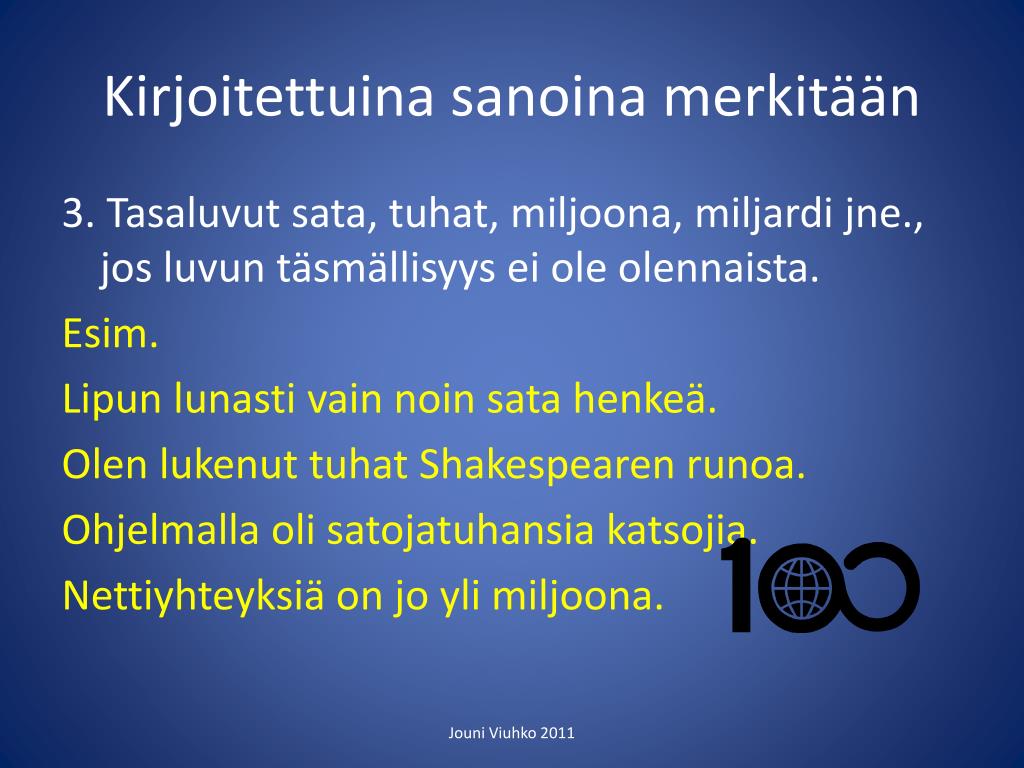 Kirjoitettuina sanoina merkitään

3. Tasaluvut sata, tuhat, miljoona, miljardi jne., jos luvun täsmällisyys ei ole olennaista.

Esim.

Lipun lunasti vain noin sata henkeä.

Olen lukenut tuhat Shakespearen runoa.

Ohjelmalla oli satojatuhansia katsojia.

Nettiyhteyksiä on jo yli miljoona.

100

Jouni Viuhko 2011